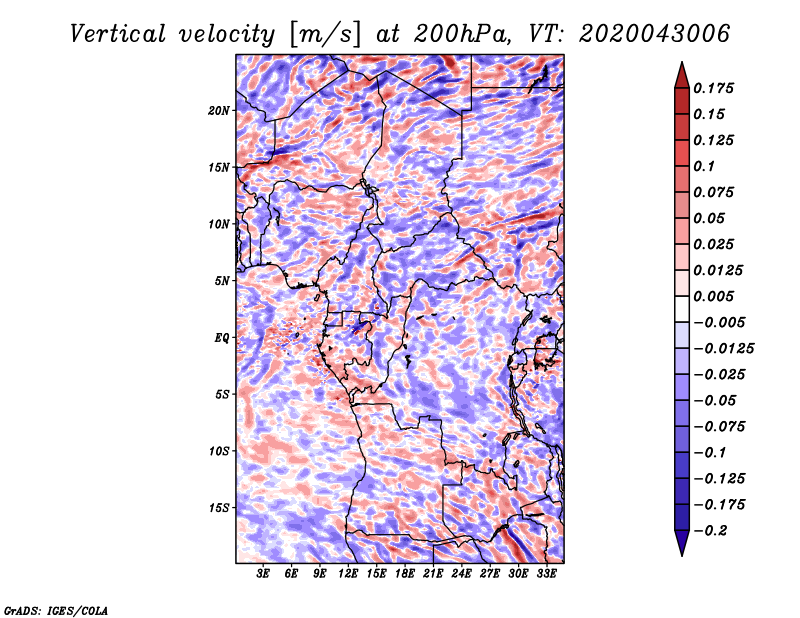 Vertical velocity [m/s] at 200hPa, VT: 2020043006

20N
15N
10N
5N
EQ
5S
10S
15S

3E 6E 9E 12E 15E 18E 21E 24E 27E 30E 33E

0.175
0.15
0.125
0.1
0.075
0.05
0.025
0.0125
0.005
−0.005
−0.0125
−0.025
−0.05
−0.075
−0.1
−0.125
−0.175
−0.2

GrADS: IGES/COLA